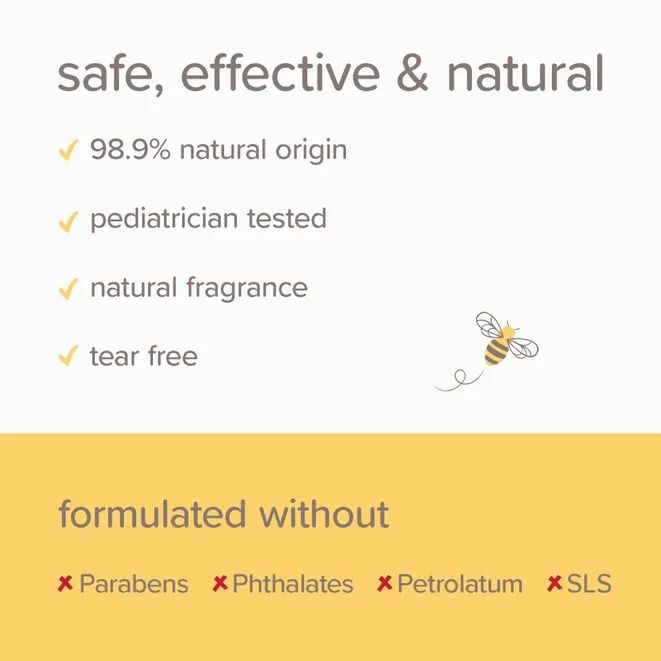 safe, effective & natural

✓ 98.9% natural origin

✓ pediatrician tested

✓ natural fragrance

✓ tear free

formulated without

✗ Parabens ✗ Phthalates ✗ Petrolatum ✗ SLS